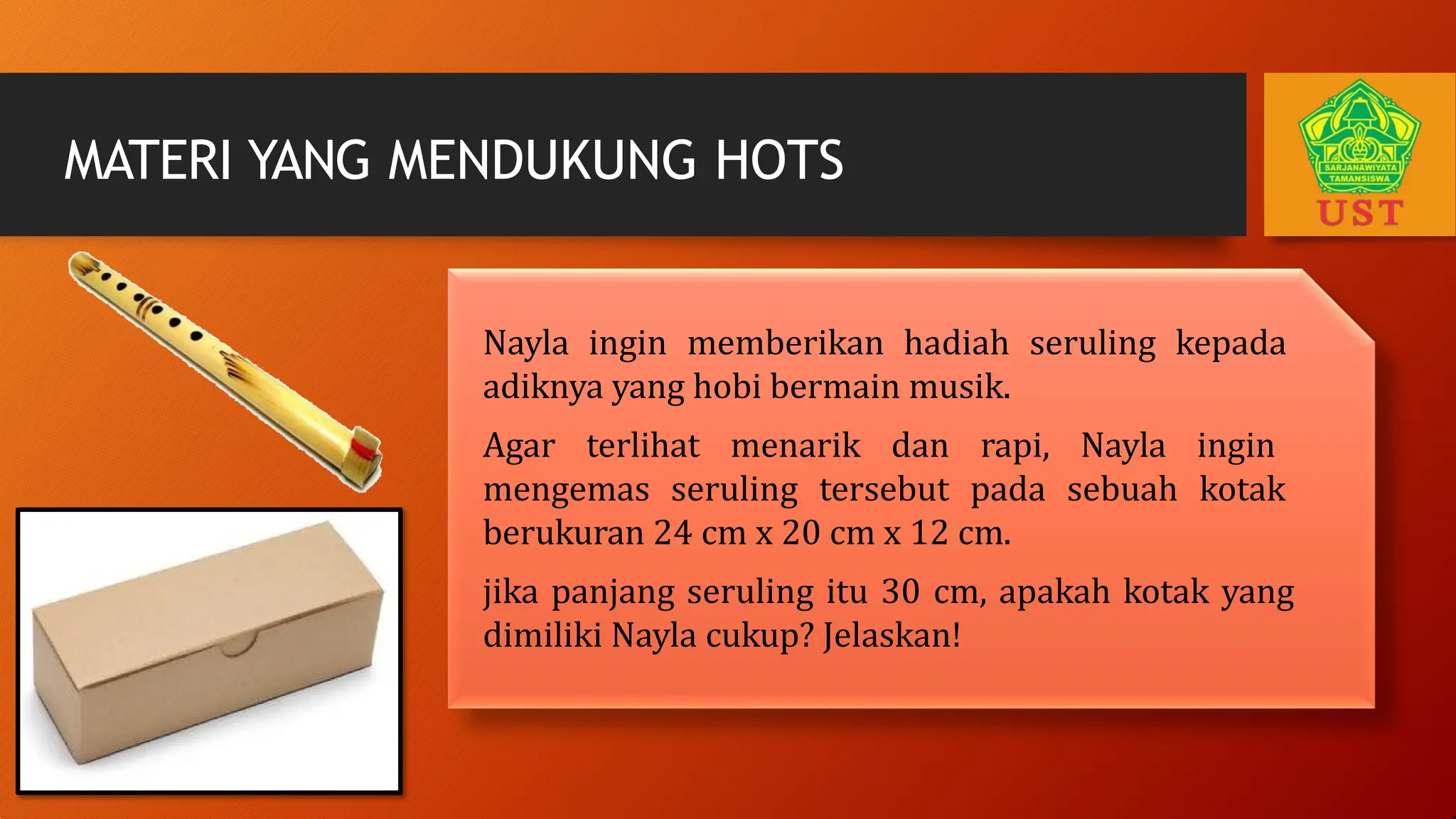 MATERI YANG MENDUKUNG HOTS

SARJANAWIYATA TAMANSISWA
UST

Nayla ingin memberikan hadiah seruling kepada adiknya yang hobi bermain musik.

Agar terlihat menarik dan rapi, Nayla ingin mengemas seruling tersebut pada sebuah kotak berukuran 24 cm x 20 cm x 12 cm.

jika panjang seruling itu 30 cm, apakah kotak yang dimiliki Nayla cukup? Jelaskan!